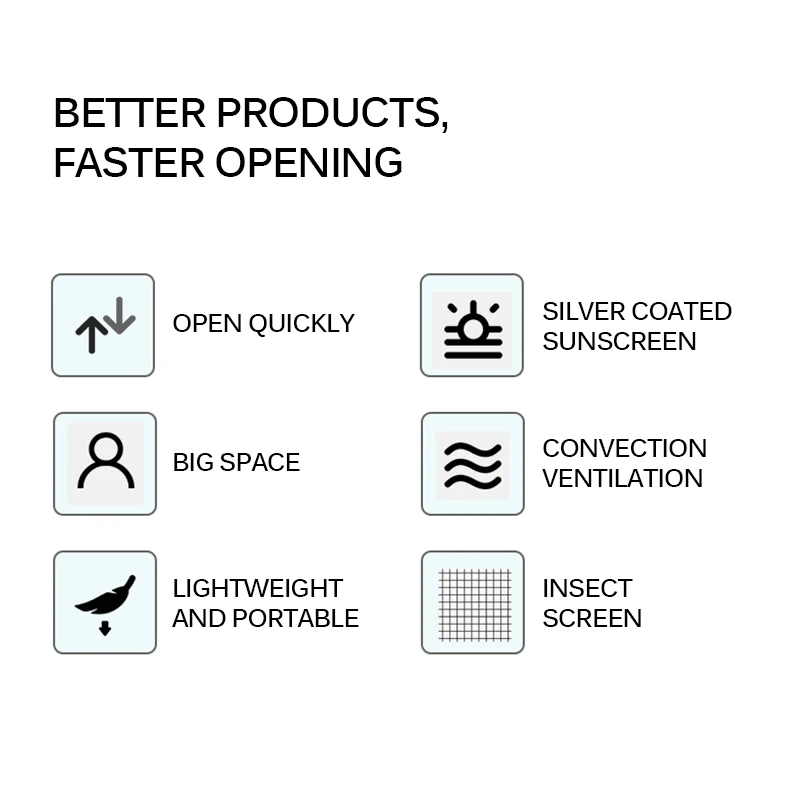 BETTER PRODUCTS, FASTER OPENING

OPEN QUICKLY

BIG SPACE

LIGHTWEIGHT AND PORTABLE

SILVER COATED SUNSCREEN

CONVECTION VENTILATION

INSECT SCREEN